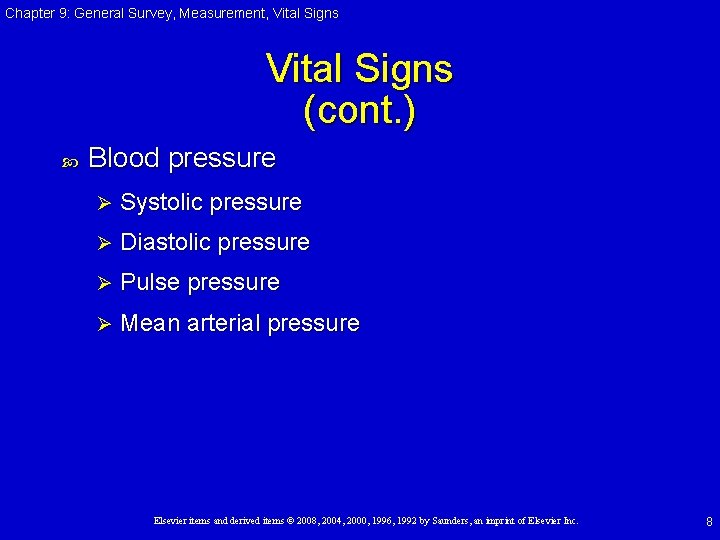 Chapter 9: General Survey, Measurement, Vital Signs

Vital Signs (cont.)

Blood pressure

Systolic pressure

Diastolic pressure

Pulse pressure

Mean arterial pressure

Elsevier items and derived items © 2008, 2004, 2000, 1996, 1992 by Saunders, an imprint of Elsevier Inc.

8